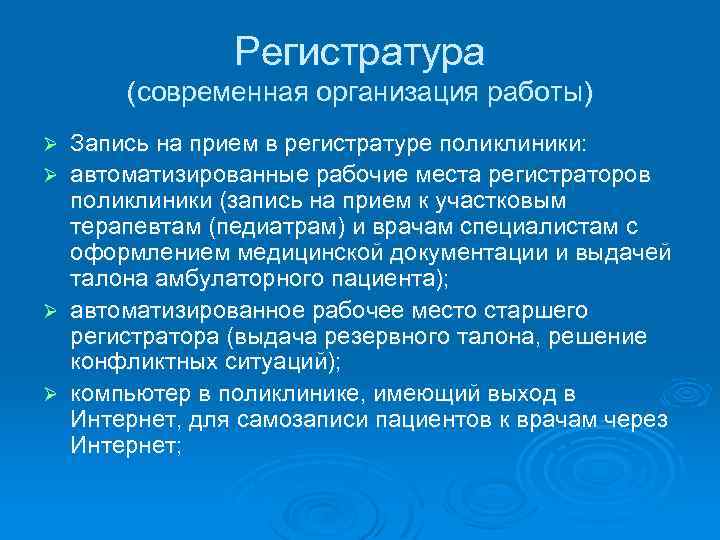 Регистратура
(современная организация работы)

➢ Запись на прием в регистратуре поликлиники:

➢ автоматизированные рабочие места регистраторов поликлиники (запись на прием к участковым терапевтам (педиатрам) и врачам специалистам с оформлением медицинской документации и выдачей талона амбулаторного пациента);

➢ автоматизированное рабочее место старшего регистратора (выдача резервного талона, решение конфликтных ситуаций);

➢ компьютер в поликлинике, имеющий выход в Интернет, для самозаписи пациентов к врачам через Интернет;